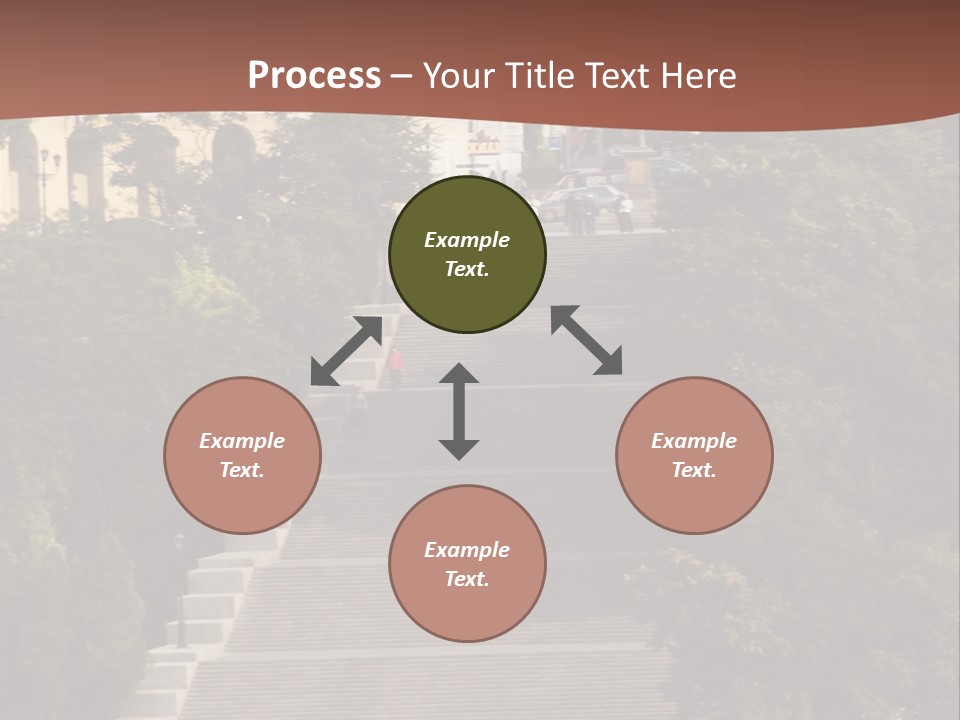 Process – Your Title Text Here

Example Text.

Example Text.

Example Text.

Example Text.